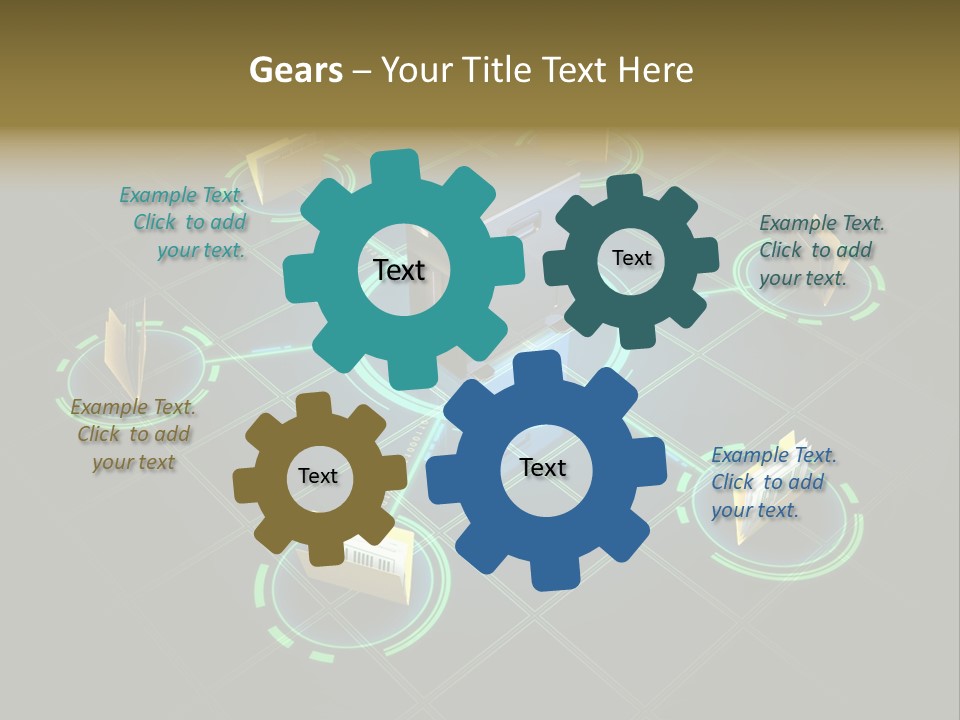 Gears – Your Title Text Here

Example Text. Click to add your text.

Text

Text

Example Text. Click to add your text.

Example Text. Click to add your text

Text

Text

Example Text. Click to add your text.